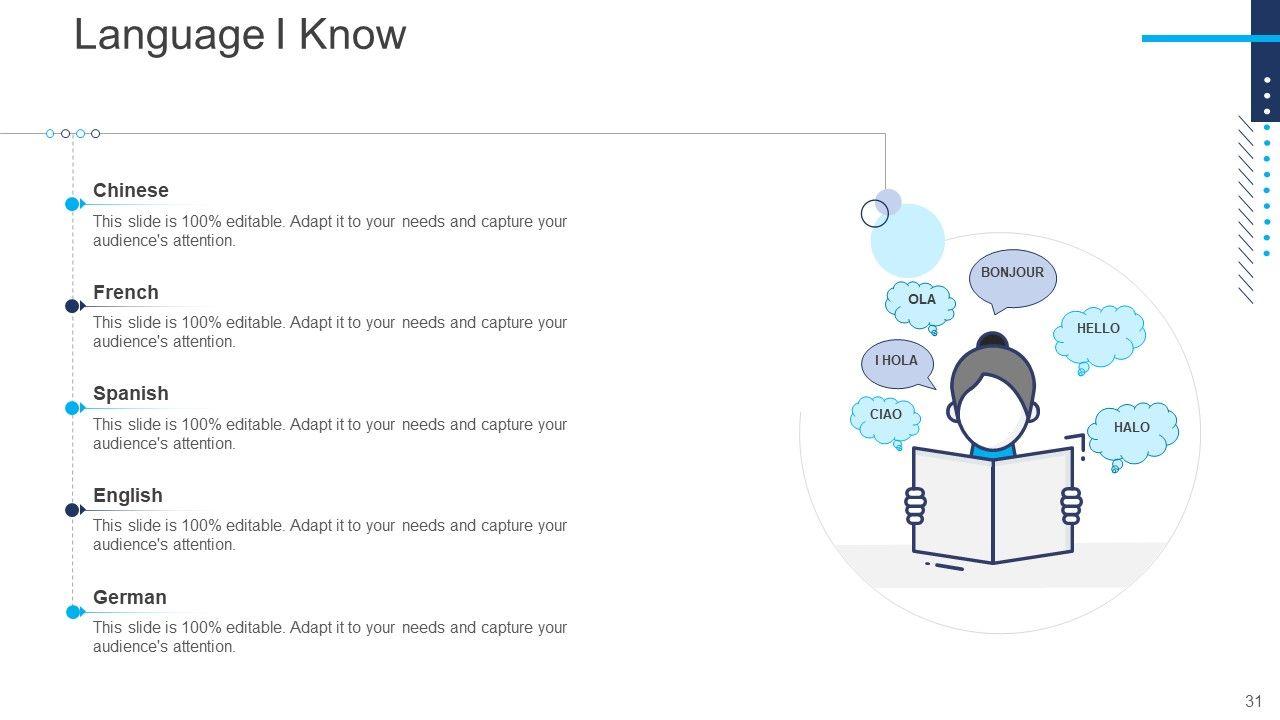 Language I Know

Chinese
This slide is 100% editable. Adapt it to your needs and capture your audience's attention.

French
This slide is 100% editable. Adapt it to your needs and capture your audience's attention.

Spanish
This slide is 100% editable. Adapt it to your needs and capture your audience's attention.

English
This slide is 100% editable. Adapt it to your needs and capture your audience's attention.

German
This slide is 100% editable. Adapt it to your needs and capture your audience's attention.

BONJOUR
OLA
HELLO
I HOLA
CIAO
HALO

31